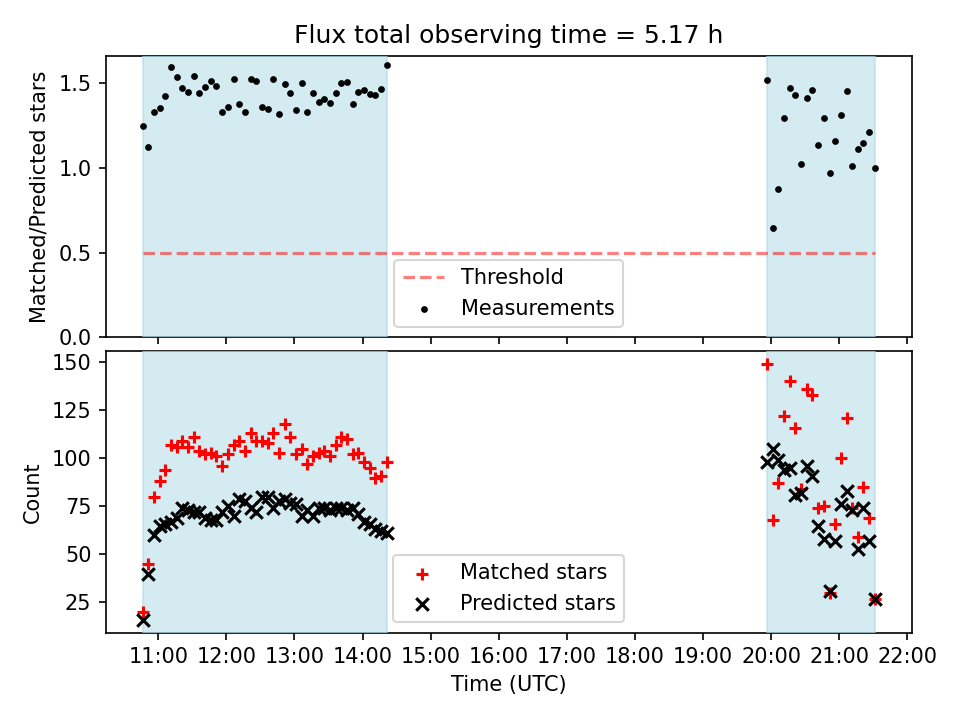 Flux total observing time = 5.17 h

Matched/Predicted stars

1.5
1.0
0.5
0.0

Threshold
Measurements

Count

150
125
100
75
50
25

Matched stars
Predicted stars

11:00 12:00 13:00 14:00 15:00 16:00 17:00 18:00 19:00 20:00 21:00 22:00

Time (UTC)